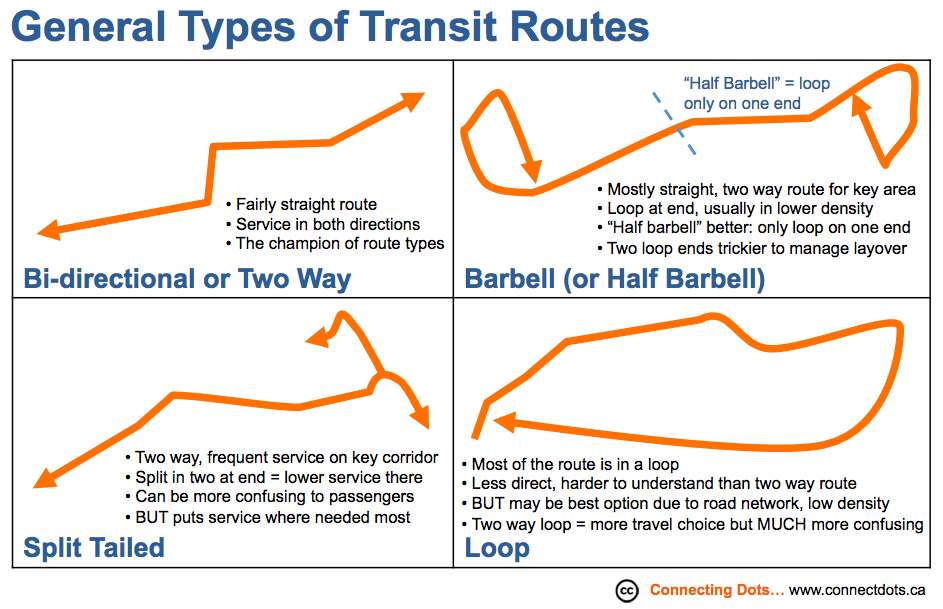 General Types of Transit Routes

• Fairly straight route
• Service in both directions
• The champion of route types

Bi-directional or Two Way

"Half Barbell" = loop only on one end

• Mostly straight, two way route for key area
• Loop at end, usually in lower density
• "Half barbell" better: only loop on one end
• Two loop ends trickier to manage layover

Barbell (or Half Barbell)

• Two way, frequent service on key corridor
• Split in two at end = lower service there
• Can be more confusing to passengers
• BUT puts service where needed most

Split Tailed

• Most of the route is in a loop
• Less direct, harder to understand than two way route
• BUT may be best option due to road network, low density
• Two way loop = more travel choice but MUCH more confusing

Loop

cc Connecting Dots... www.connectdots.ca